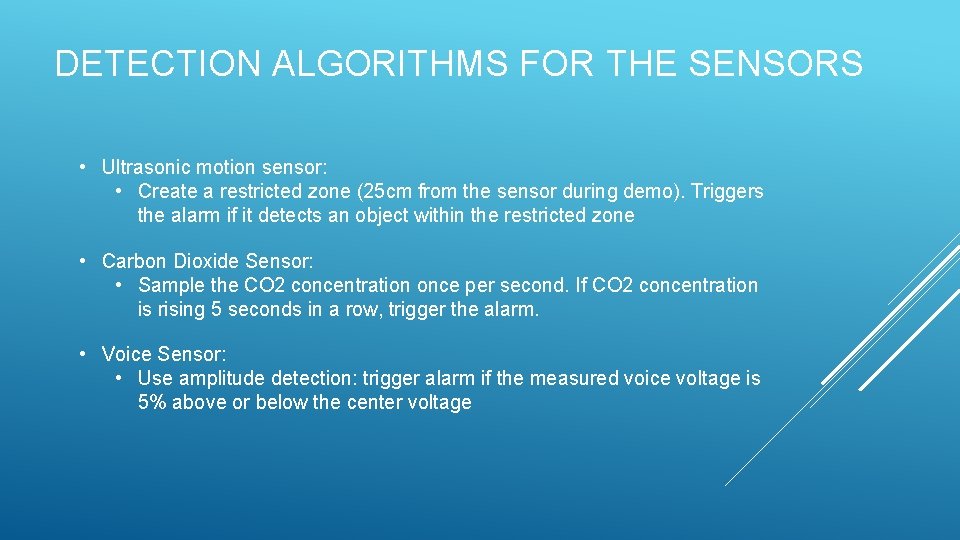 DETECTION ALGORITHMS FOR THE SENSORS

• Ultrasonic motion sensor:
  • Create a restricted zone (25cm from the sensor during demo). Triggers the alarm if it detects an object within the restricted zone

• Carbon Dioxide Sensor:
  • Sample the CO2 concentration once per second. If CO2 concentration is rising 5 seconds in a row, trigger the alarm.

• Voice Sensor:
  • Use amplitude detection: trigger alarm if the measured voice voltage is 5% above or below the center voltage